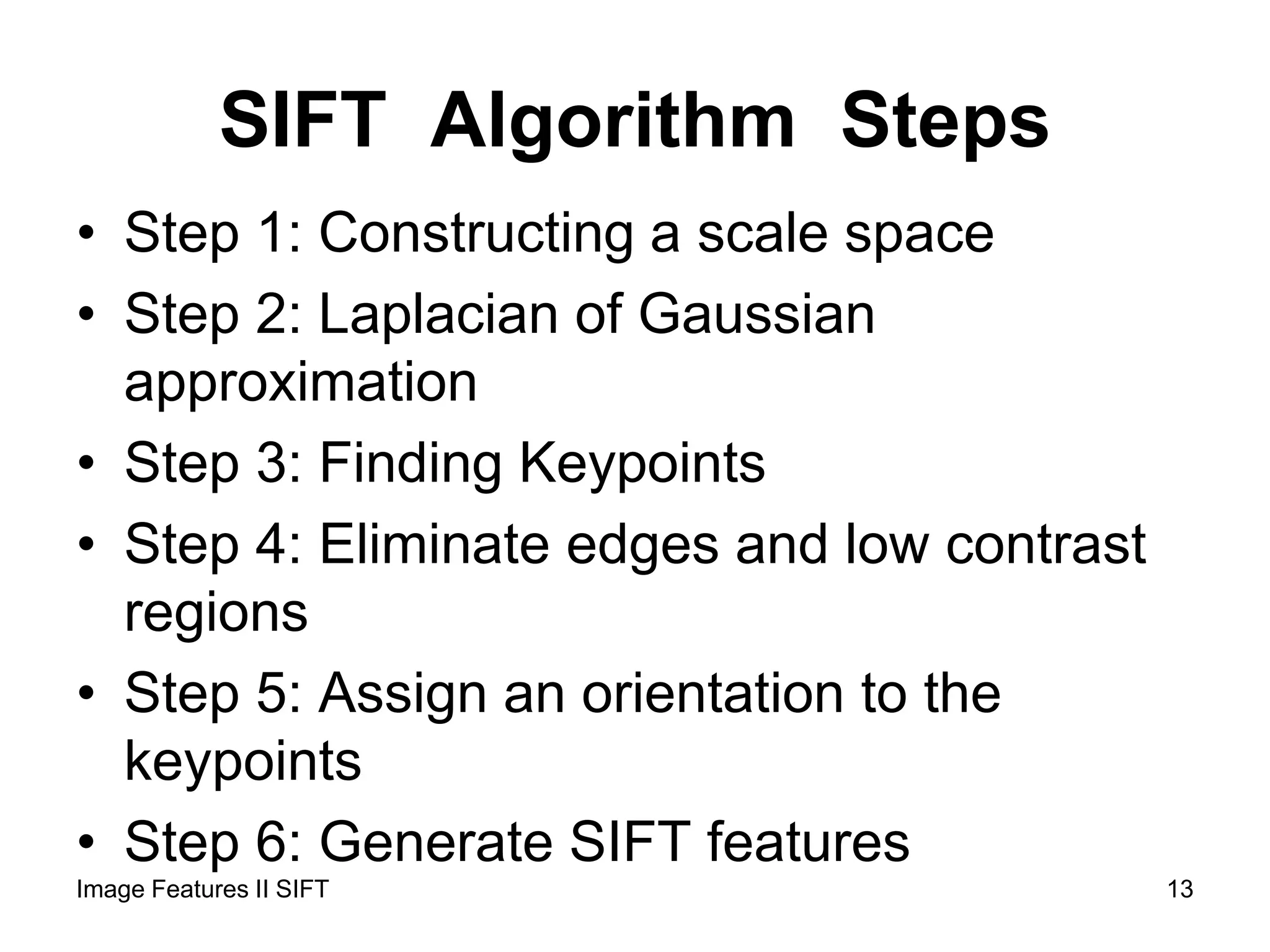 SIFT Algorithm Steps

• Step 1: Constructing a scale space
• Step 2: Laplacian of Gaussian approximation
• Step 3: Finding Keypoints
• Step 4: Eliminate edges and low contrast regions
• Step 5: Assign an orientation to the keypoints
• Step 6: Generate SIFT features

Image Features II SIFT

13